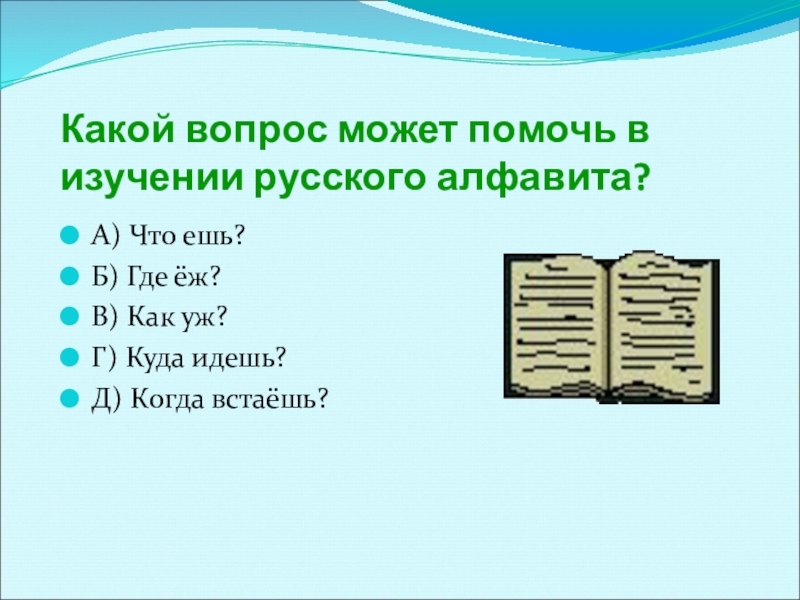 Какой вопрос может помочь в изучении русского алфавита?

А) Что ешь?
Б) Где ёж?
В) Как уж?
Г) Куда идешь?
Д) Когда встаёшь?